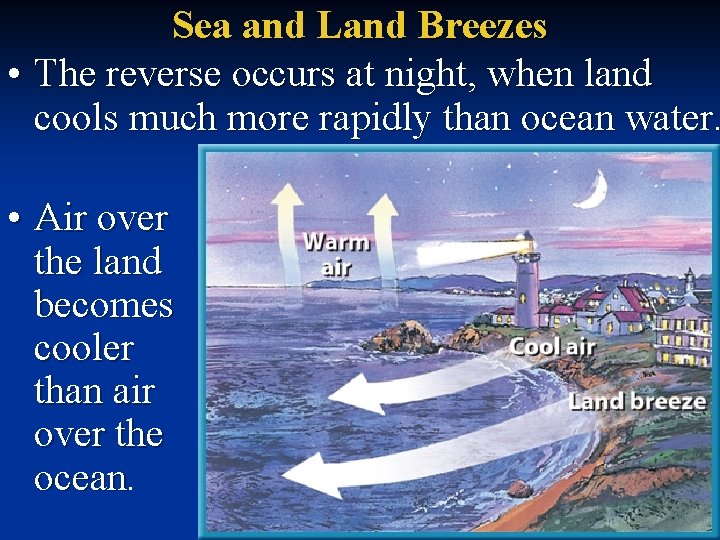 Sea and Land Breezes

• The reverse occurs at night, when land cools much more rapidly than ocean water.

• Air over the land becomes cooler than air over the ocean.

Warm air

Cool air

Land breeze